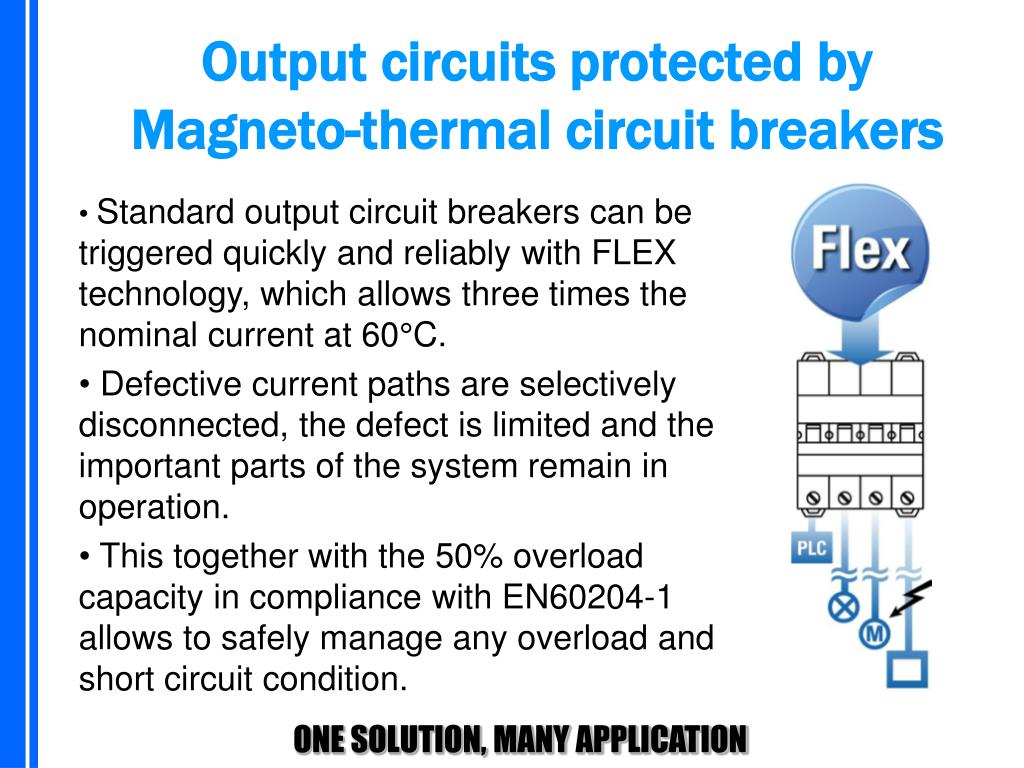 Output circuits protected by Magneto-thermal circuit breakers

• Standard output circuit breakers can be triggered quickly and reliably with FLEX technology, which allows three times the nominal current at 60°C.

• Defective current paths are selectively disconnected, the defect is limited and the important parts of the system remain in operation.

• This together with the 50% overload capacity in compliance with EN60204-1 allows to safely manage any overload and short circuit condition.

Flex

PLC

M

ONE SOLUTION, MANY APPLICATION